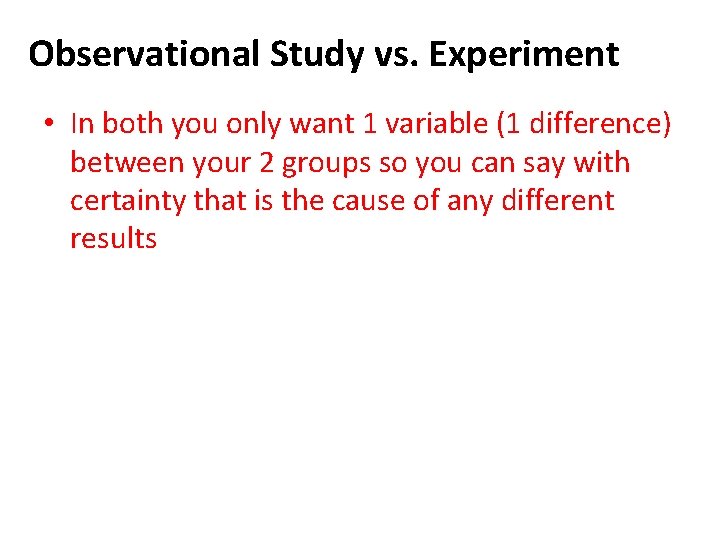 Observational Study vs. Experiment

• In both you only want 1 variable (1 difference) between your 2 groups so you can say with certainty that is the cause of any different results